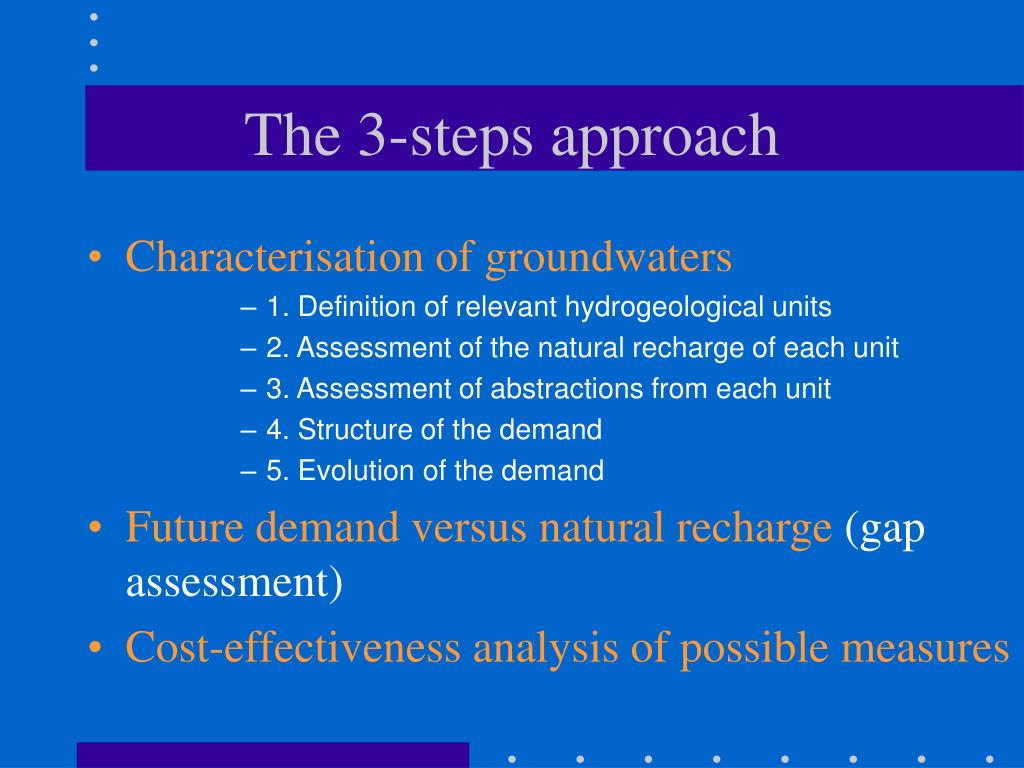 The 3-steps approach

• Characterisation of groundwaters
– 1. Definition of relevant hydrogeological units
– 2. Assessment of the natural recharge of each unit
– 3. Assessment of abstractions from each unit
– 4. Structure of the demand
– 5. Evolution of the demand

• Future demand versus natural recharge (gap assessment)

• Cost-effectiveness analysis of possible measures